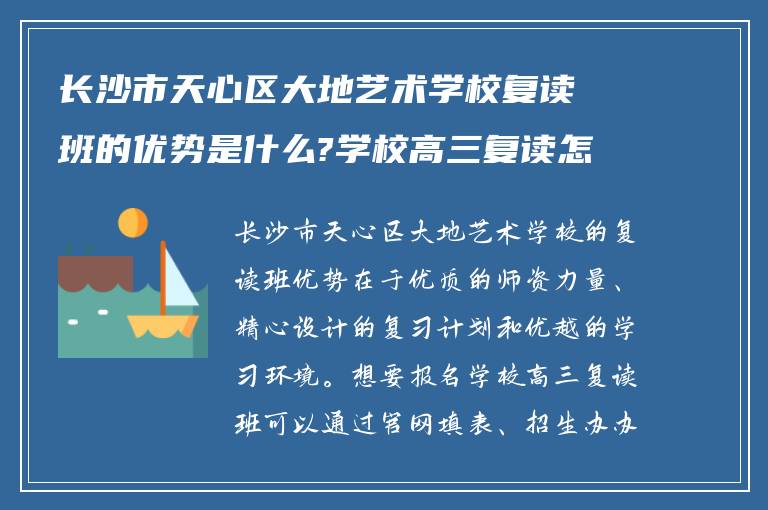 长沙市天心区大地艺术学校复读班的优势是什么?学校高三复读怎

长沙市天心区大地艺术学校的复读班优势在于优质的师资力量、精心设计的复习计划和优越的学习环境。想要报名学校高三复读班可以通过官网填表、招生办办